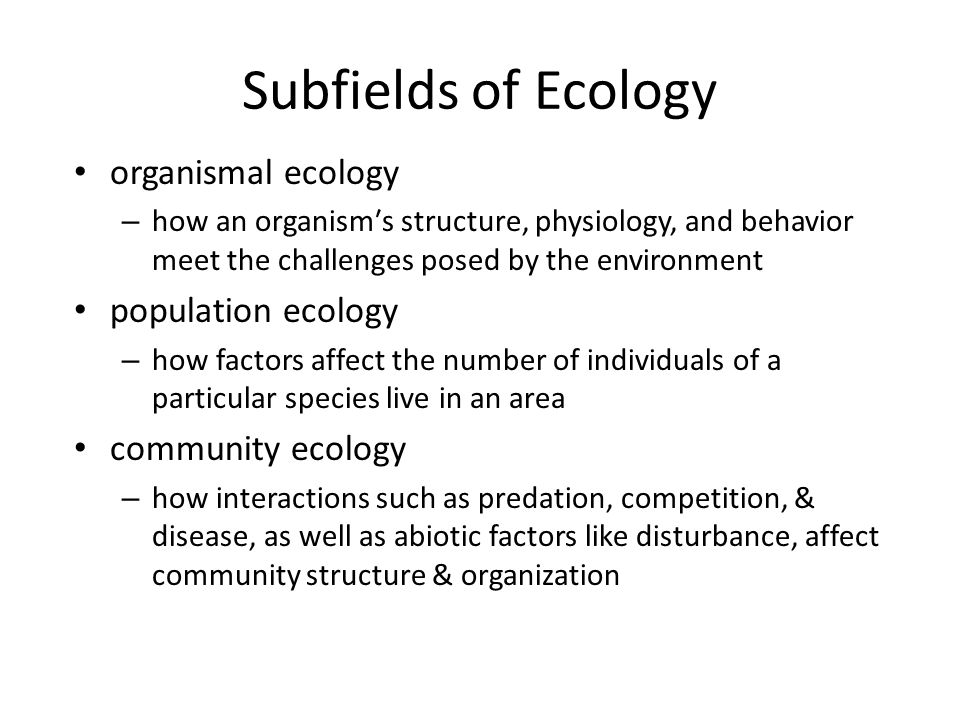 Subfields of Ecology

• organismal ecology
– how an organism's structure, physiology, and behavior meet the challenges posed by the environment

• population ecology
– how factors affect the number of individuals of a particular species live in an area

• community ecology
– how interactions such as predation, competition, & disease, as well as abiotic factors like disturbance, affect community structure & organization